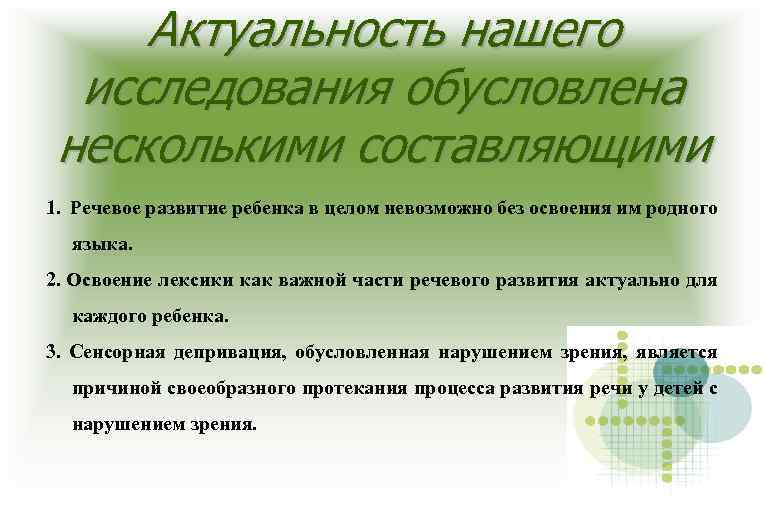 Актуальность нашего исследования обусловлена несколькими составляющими

1. Речевое развитие ребенка в целом невозможно без освоения им родного языка.

2. Освоение лексики как важной части речевого развития актуально для каждого ребенка.

3. Сенсорная депривация, обусловленная нарушением зрения, является причиной своеобразного протекания процесса развития речи у детей с нарушением зрения.